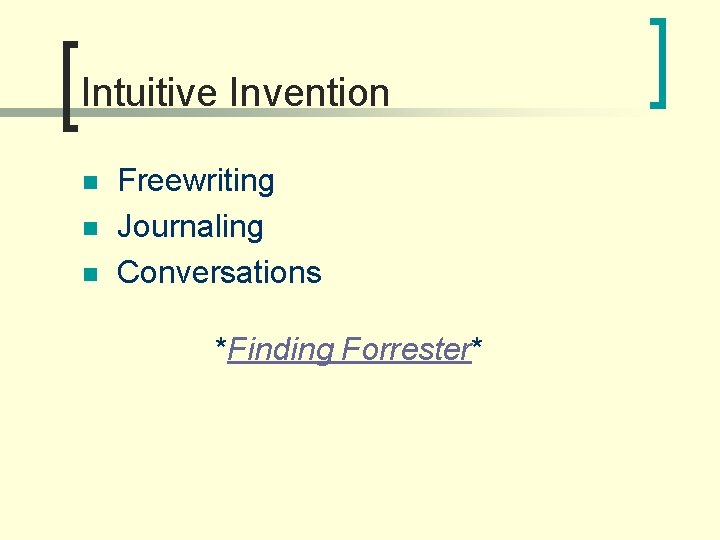 Intuitive Invention

- Freewriting
- Journaling
- Conversations

*Finding Forrester*